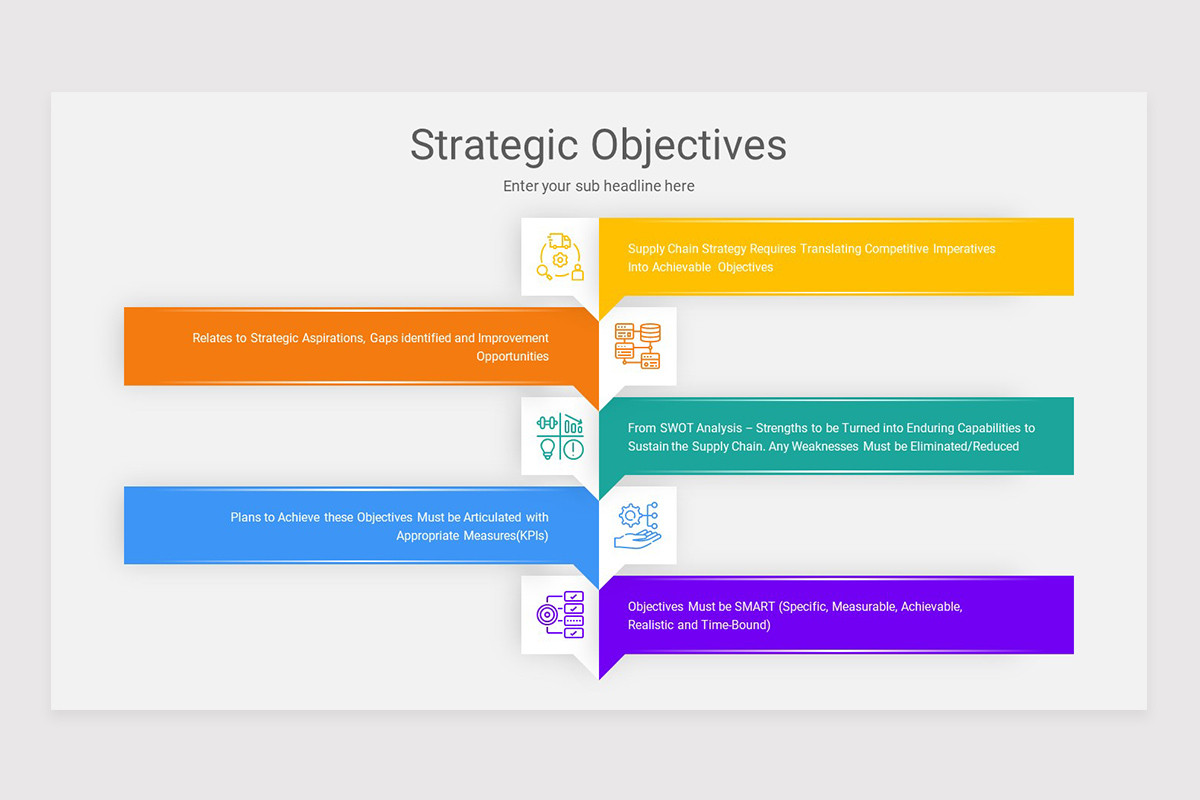 Strategic Objectives

Enter your sub headline here

Supply Chain Strategy Requires Translating Competitive Imperatives Into Achievable Objectives

Relates to Strategic Aspirations, Gaps identified and Improvement Opportunities

From SWOT Analysis – Strengths to be Turned into Enduring Capabilities to Sustain the Supply Chain. Any Weaknesses Must be Eliminated/Reduced

Plans to Achieve these Objectives Must be Articulated with Appropriate Measures(KPIs)

Objectives Must be SMART (Specific, Measurable, Achievable, Realistic and Time-Bound)